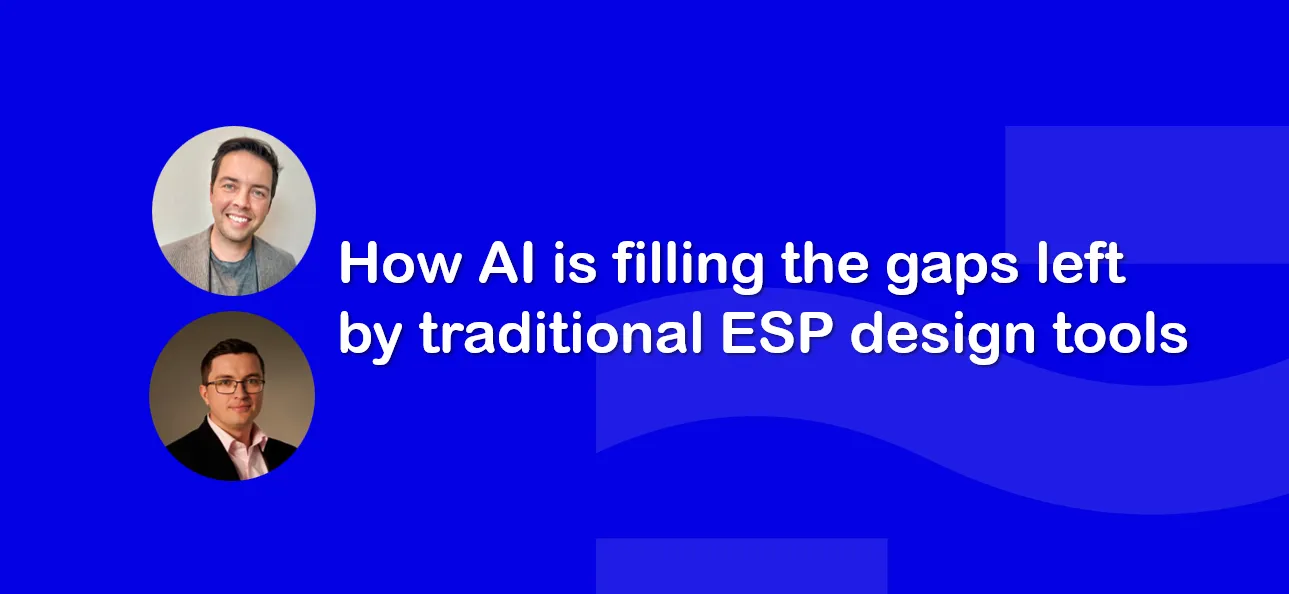 How AI is filling the gaps left by traditional ESP design tools